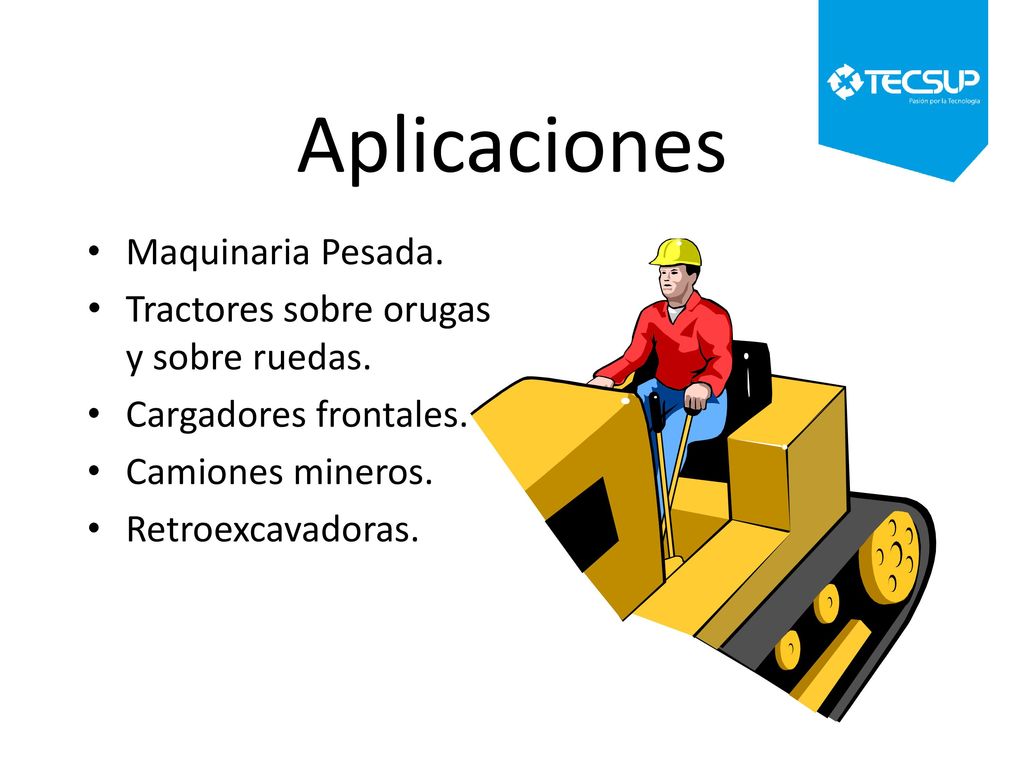 TECSUP
Pasión por la Tecnología

Aplicaciones

• Maquinaria Pesada.
• Tractores sobre orugas y sobre ruedas.
• Cargadores frontales.
• Camiones mineros.
• Retroexcavadoras.